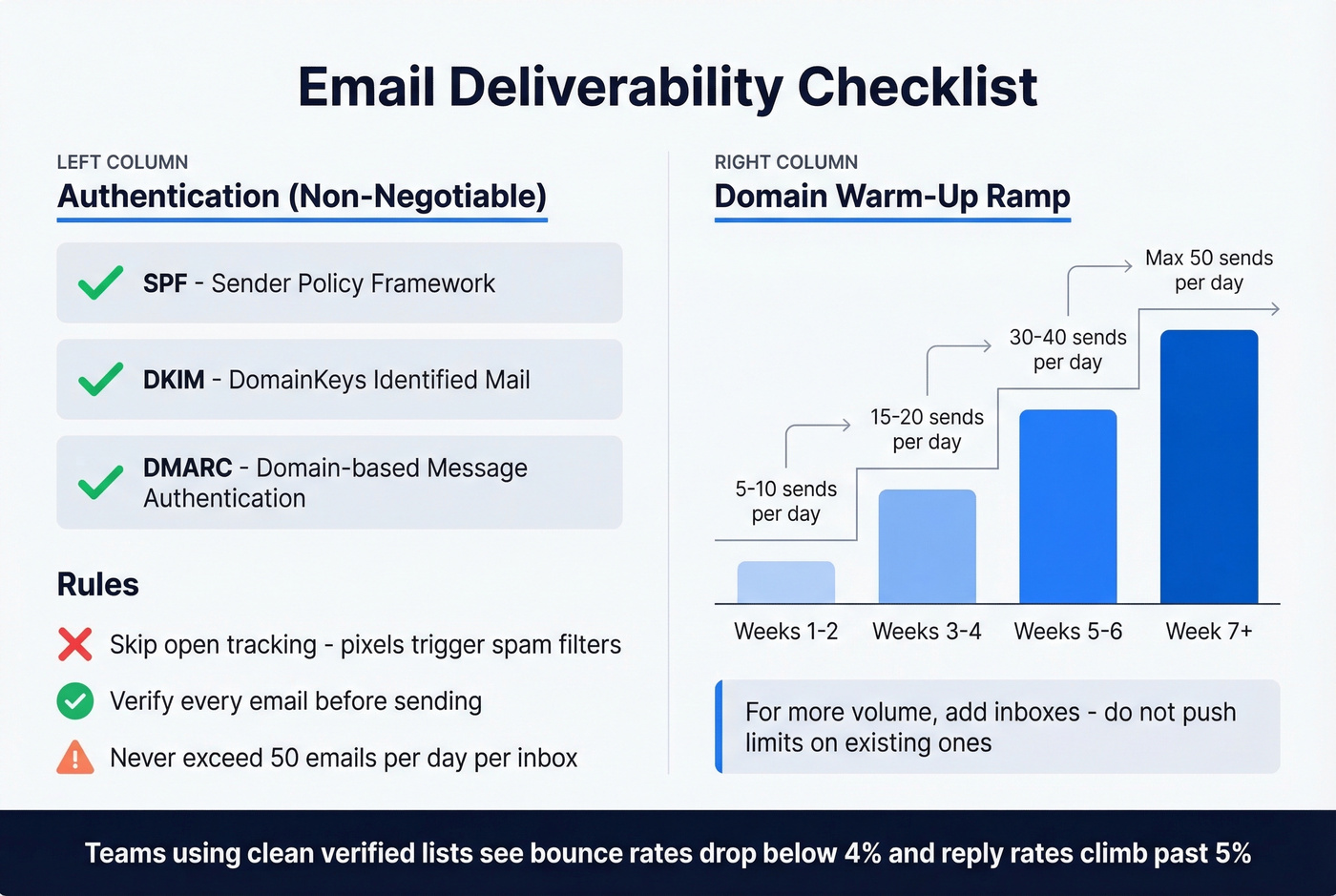 Email Deliverability Checklist

LEFT COLUMN
Authentication (Non-Negotiable)

SPF - Sender Policy Framework

DKIM - DomainKeys Identified Mail

DMARC - Domain-based Message Authentication

Rules

Skip open tracking - pixels trigger spam filters

Verify every email before sending

Never exceed 50 emails per day per inbox

RIGHT COLUMN
Domain Warm-Up Ramp

5-10 sends per day

15-20 sends per day

30-40 sends per day

Max 50 sends per day

Weeks 1-2

Weeks 3-4

Weeks 5-6

Week 7+

For more volume, add inboxes - do not push limits on existing ones

Teams using clean verified lists see bounce rates drop below 4% and reply rates climb past 5%